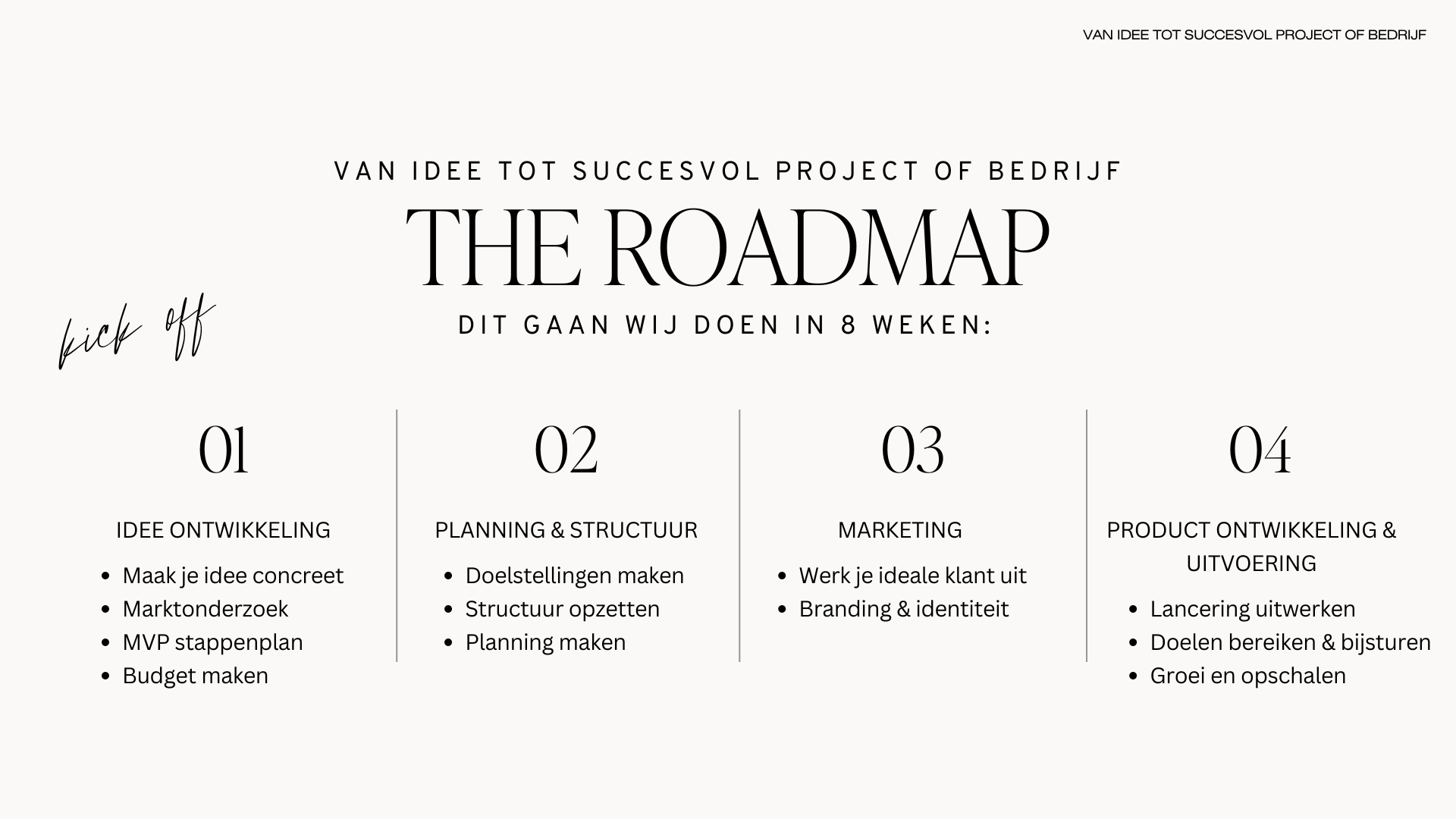 VAN IDEE TOT SUCCESVOL PROJECT OF BEDRIJF

VAN IDEE TOT SUCCESVOL PROJECT OF BEDRIJF

THE ROADMAP

DIT GAAN WIJ DOEN IN 8 WEKEN:

kick off

01

IDEE ONTWIKKELING

- Maak je idee concreet
- Marktonderzoek
- MVP stappenplan
- Budget maken

02

PLANNING & STRUCTUUR

- Doelstellingen maken
- Structuur opzetten
- Planning maken

03

MARKETING

- Werk je ideale klant uit
- Branding & identiteit

04

PRODUCT ONTWIKKELING & UITVOERING

- Lancering uitwerken
- Doelen bereiken & bijsturen
- Groei en opschalen